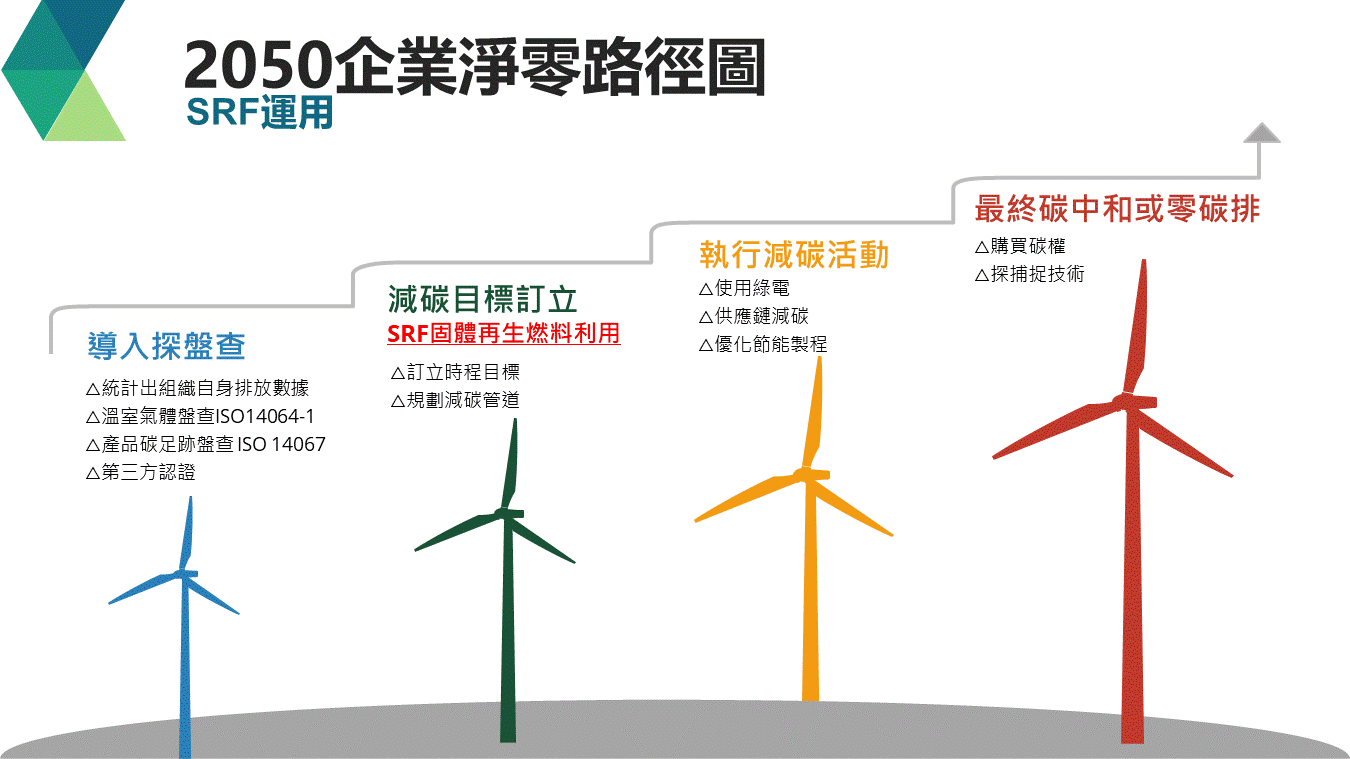 2050企業淨零路徑圖
SRF運用

導入探盤查
△統計出組織自身排放數據
△溫室氣體盤查ISO14064-1
△產品碳足跡盤查 ISO 14067
△第三方認證

減碳目標訂立
SRF固體再生燃料利用
△訂立時程目標
△規劃減碳管道

執行減碳活動
△使用綠電
△供應鏈減碳
△優化節能製程

最終碳中和或零碳排
△購買碳權
△探捕捉技術